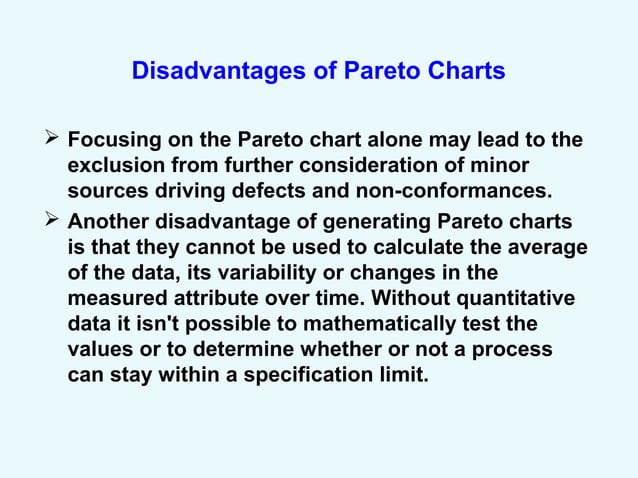 Disadvantages of Pareto Charts

➢ Focusing on the Pareto chart alone may lead to the exclusion from further consideration of minor sources driving defects and non-conformances.

➢ Another disadvantage of generating Pareto charts is that they cannot be used to calculate the average of the data, its variability or changes in the measured attribute over time. Without quantitative data it isn't possible to mathematically test the values or to determine whether or not a process can stay within a specification limit.